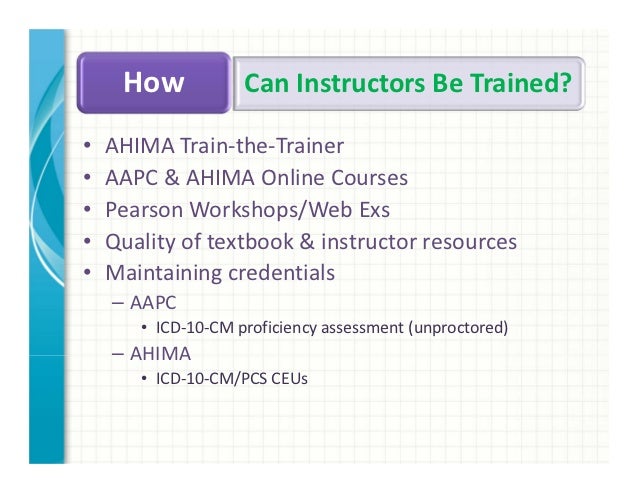 How Can Instructors Be Trained?

• AHIMA Train-the-Trainer
• AAPC & AHIMA Online Courses
• Pearson Workshops/Web Exs
• Quality of textbook & instructor resources
• Maintaining credentials
– AAPC
• ICD-10-CM proficiency assessment (unproctored)
– AHIMA
• ICD-10-CM/PCS CEUs